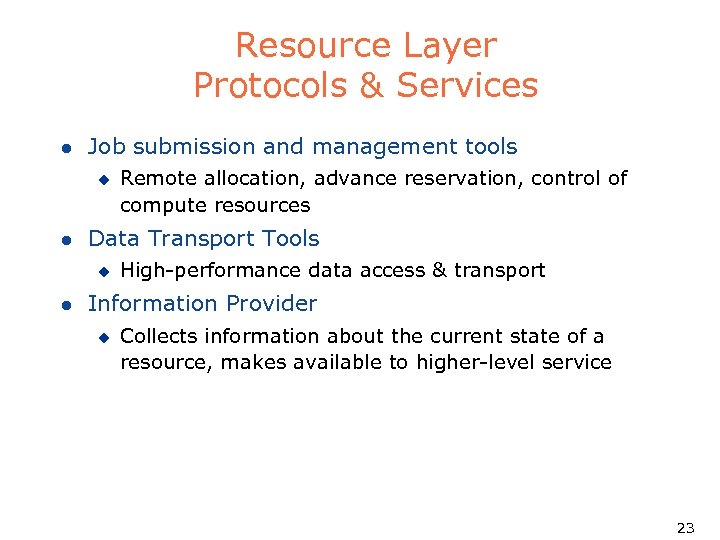 Resource Layer
Protocols & Services

- Job submission and management tools
  - Remote allocation, advance reservation, control of compute resources
- Data Transport Tools
  - High-performance data access & transport
- Information Provider
  - Collects information about the current state of a resource, makes available to higher-level service

23